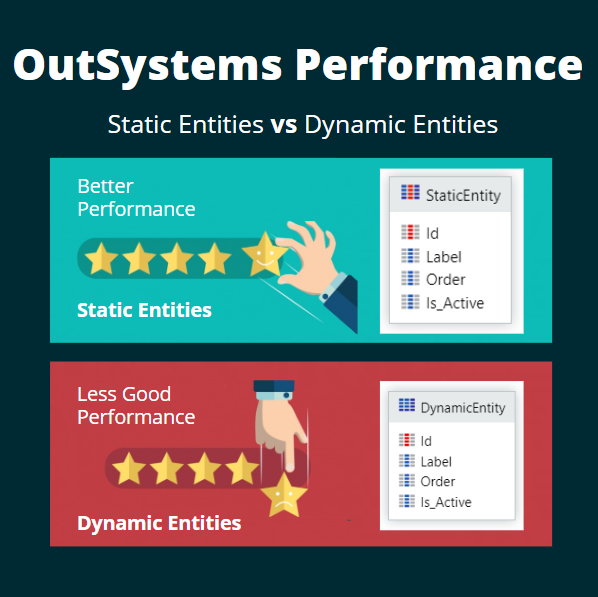 OutSystems Performance

Static Entities vs Dynamic Entities

Better Performance

Static Entities

StaticEntity

Id
Label
Order
Is_Active

Less Good Performance

Dynamic Entities

DynamicEntity

Id
Label
Order
Is_Active